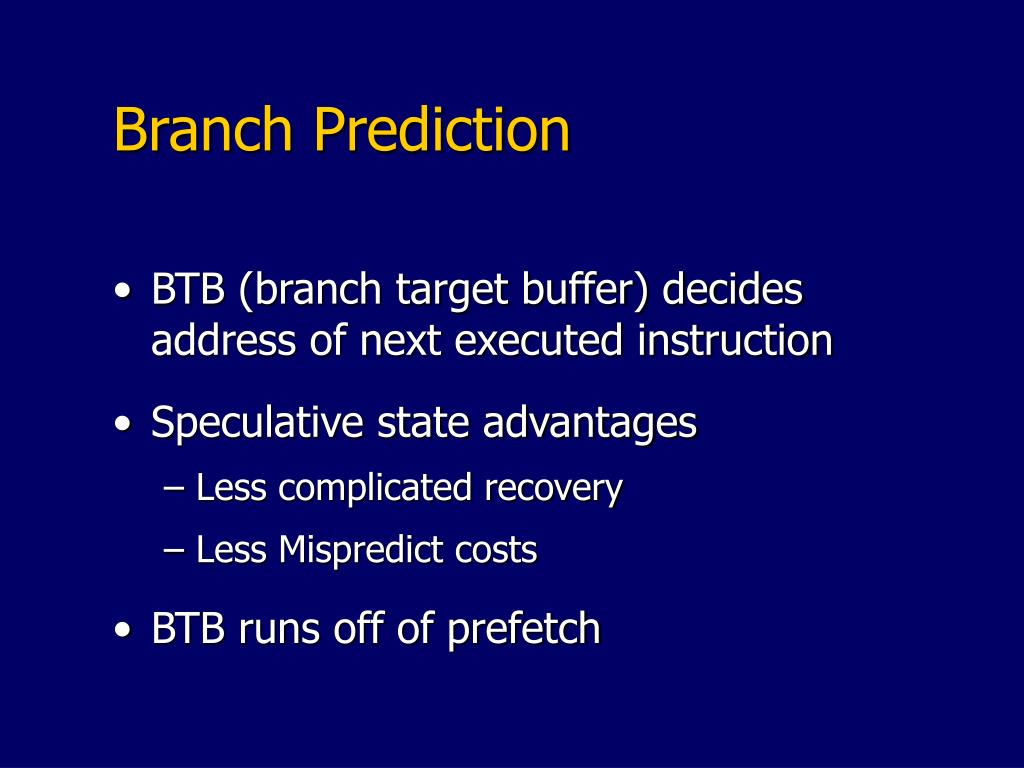 Branch Prediction

• BTB (branch target buffer) decides address of next executed instruction

• Speculative state advantages
– Less complicated recovery
– Less Mispredict costs

• BTB runs off of prefetch